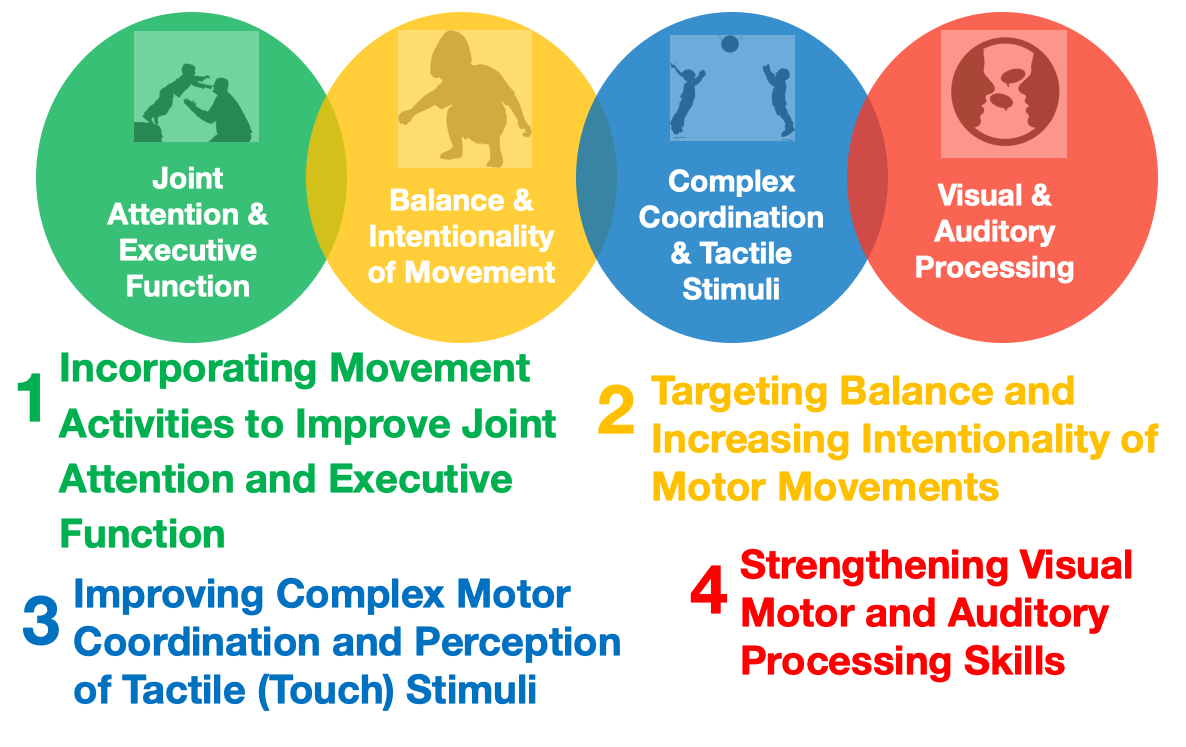 Joint Attention & Executive Function

Balance & Intentionality of Movement

Complex Coordination & Tactile Stimuli

Visual & Auditory Processing

1 Incorporating Movement Activities to Improve Joint Attention and Executive Function

2 Targeting Balance and Increasing Intentionality of Motor Movements

3 Improving Complex Motor Coordination and Perception of Tactile (Touch) Stimuli

4 Strengthening Visual Motor and Auditory Processing Skills